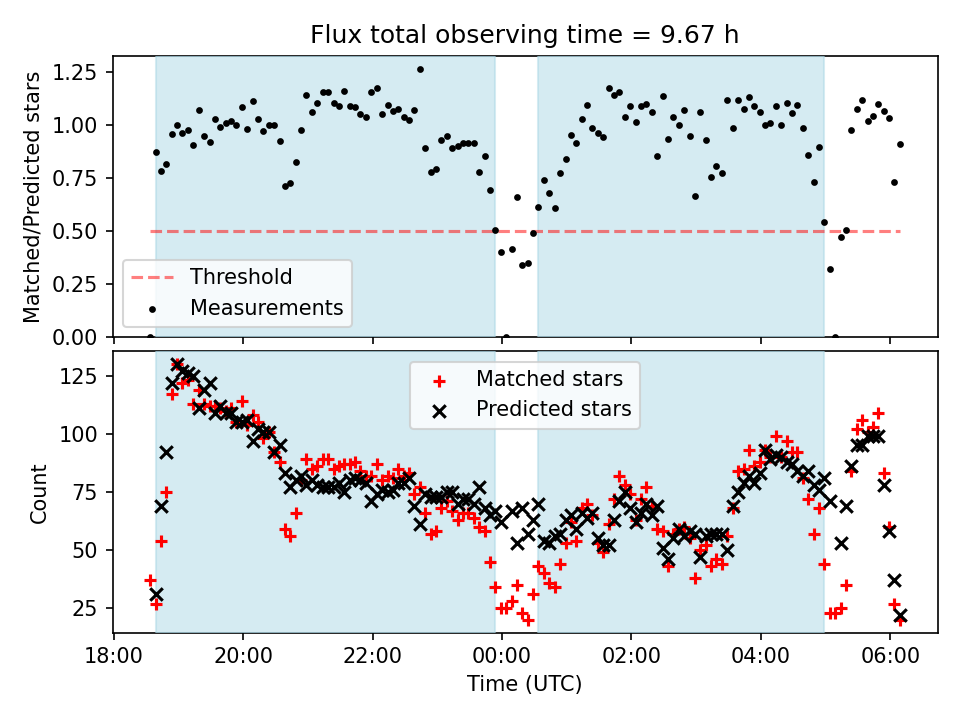 Flux total observing time = 9.67 h

Matched/Predicted stars

1.25
1.00
0.75
0.50
0.25
0.00

Threshold
Measurements

Count

125
100
75
50
25

Matched stars
Predicted stars

18:00
20:00
22:00
00:00
02:00
04:00
06:00

Time (UTC)